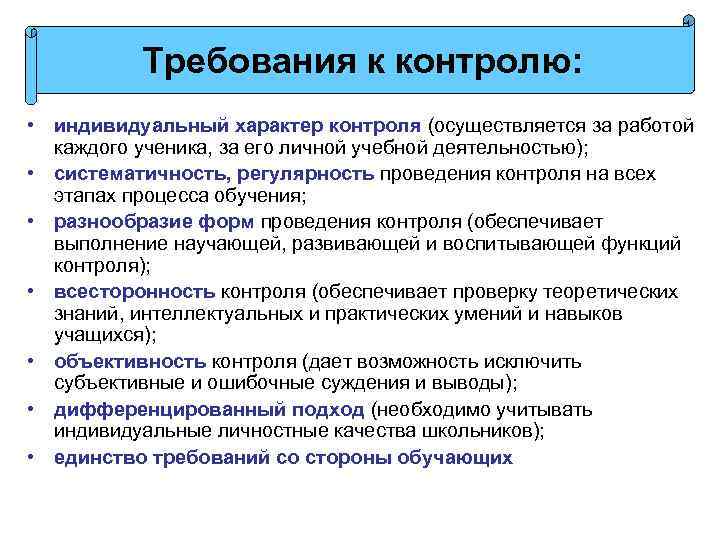 Требования к контролю:

• индивидуальный характер контроля (осуществляется за работой каждого ученика, за его личной учебной деятельностью);
• систематичность, регулярность проведения контроля на всех этапах процесса обучения;
• разнообразие форм проведения контроля (обеспечивает выполнение научающей, развивающей и воспитывающей функций контроля);
• всесторонность контроля (обеспечивает проверку теоретических знаний, интеллектуальных и практических умений и навыков учащихся);
• объективность контроля (дает возможность исключить субъективные и ошибочные суждения и выводы);
• дифференцированный подход (необходимо учитывать индивидуальные личностные качества школьников);
• единство требований со стороны обучающих